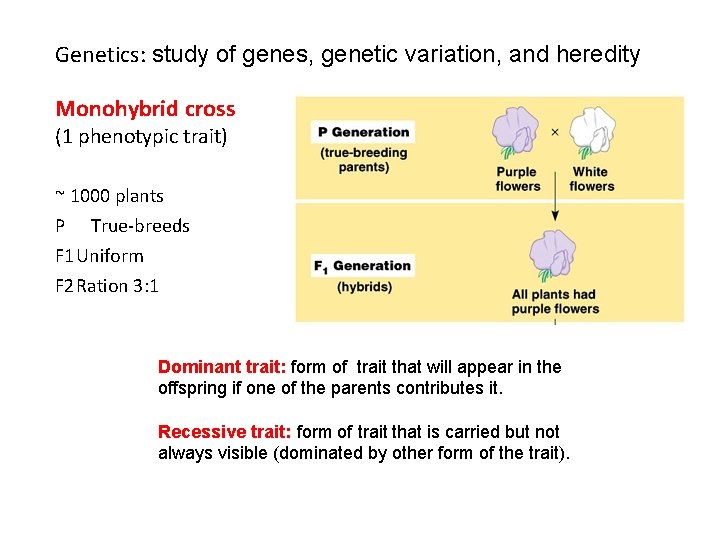 Genetics: study of genes, genetic variation, and heredity

Monohybrid cross
(1 phenotypic trait)

~ 1000 plants
P True-breeds
F1 Uniform
F2 Ration 3:1

P Generation
(true-breeding parents)

×

Purple flowers

White flowers

$F_1$ Generation
(hybrids)

All plants had purple flowers

Dominant trait: form of trait that will appear in the offspring if one of the parents contributes it.

Recessive trait: form of trait that is carried but not always visible (dominated by other form of the trait).